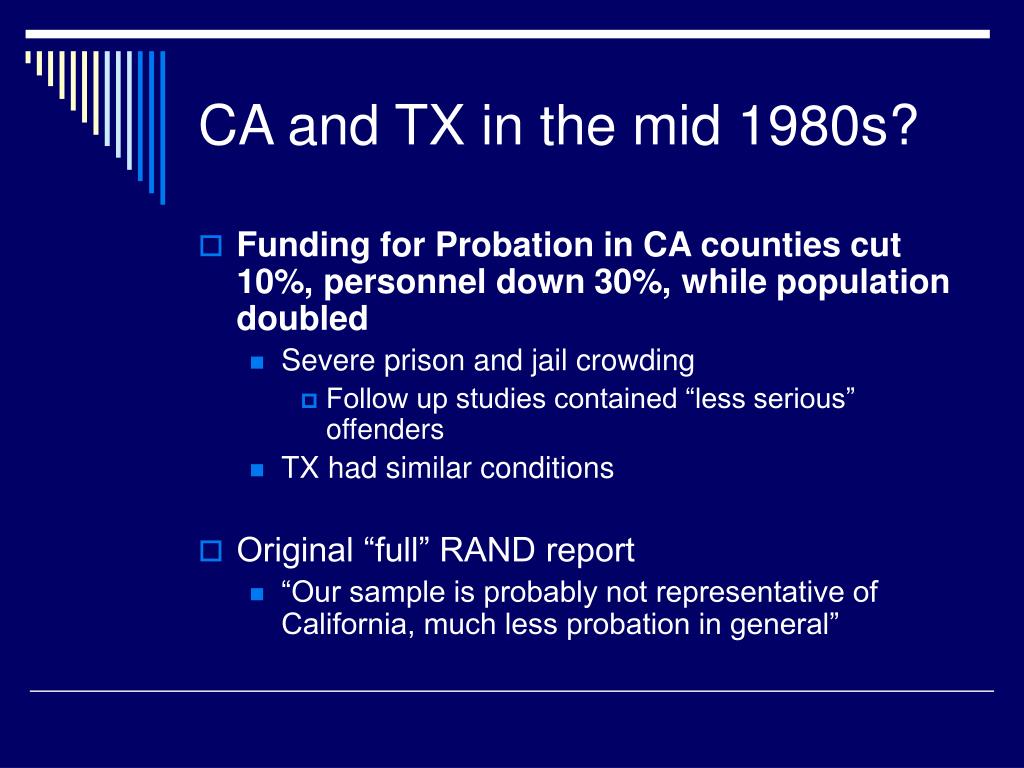 CA and TX in the mid 1980s?

Funding for Probation in CA counties cut 10%, personnel down 30%, while population doubled

Severe prison and jail crowding

Follow up studies contained “less serious” offenders

TX had similar conditions

Original “full” RAND report

“Our sample is probably not representative of California, much less probation in general”